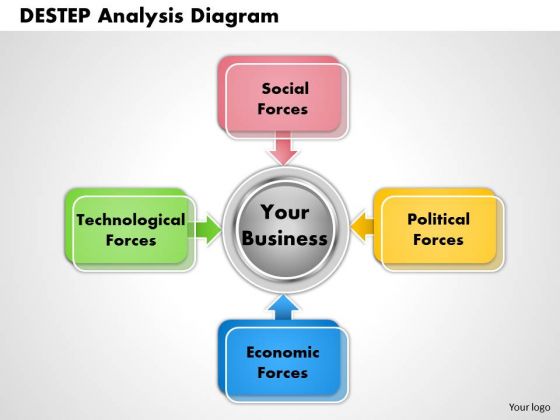 DESTEP Analysis Diagram

Social Forces

Technological Forces

Your Business

Political Forces

Economic Forces

Your logo